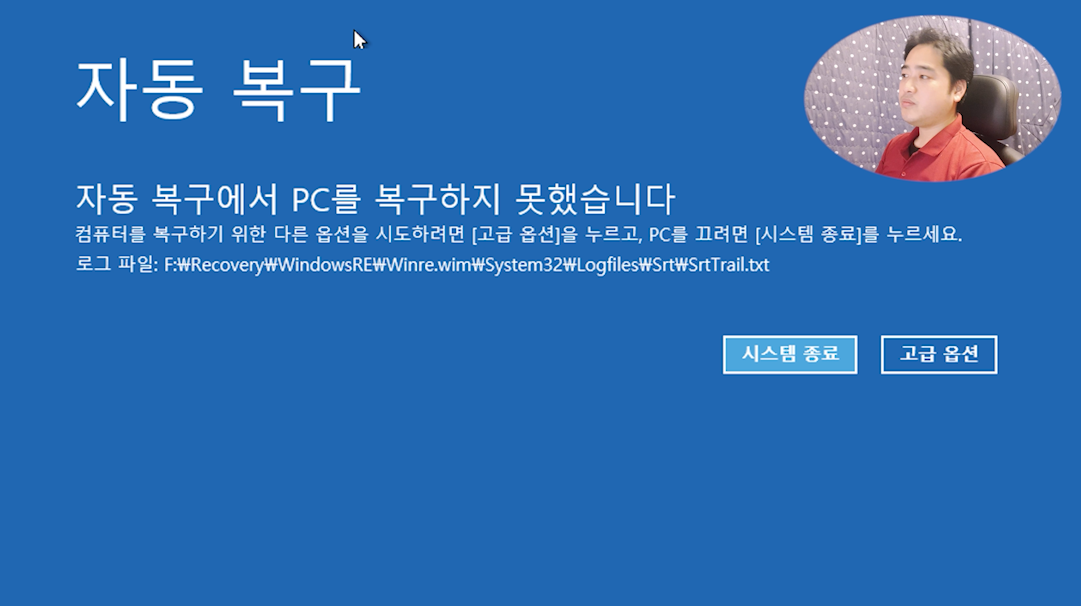 자동 복구

자동 복구에서 PC를 복구하지 못했습니다
컴퓨터를 복구하기 위한 다른 옵션을 시도하려면 [고급 옵션]을 누르고, PC를 끄려면 [시스템 종료]를 누르세요.
로그 파일: F:₩Recovery₩WindowsRE₩Winre.wim₩System32₩Logfiles₩Srt₩SrtTrail.txt

시스템 종료
고급 옵션